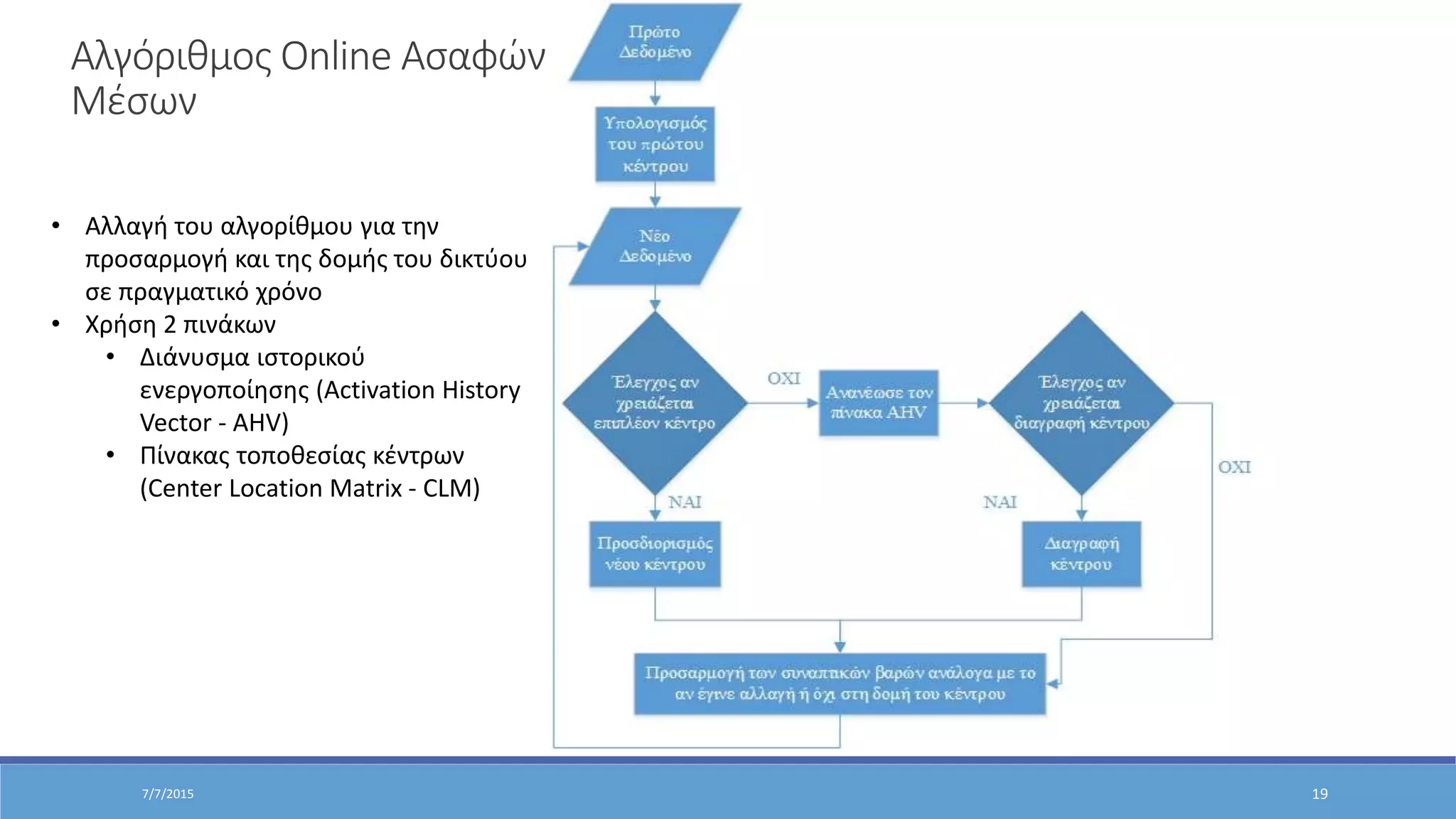 Αλγόριθμος Online Ασαφών Μέσων

• Αλλαγή του αλγορίθμου για την προσαρμογή και της δομής του δικτύου σε πραγματικό χρόνο
• Χρήση 2 πινάκων
  • Διάνυσμα ιστορικού ενεργοποίησης (Activation History Vector - AHV)
  • Πίνακας τοποθεσίας κέντρων (Center Location Matrix - CLM)

Πρώτο Δεδομένο

Υπολογισμός του πρώτου κέντρου

Νέο Δεδομένο

Έλεγχος αν χρειάζεται επιπλέον κέντρο

ΟΧΙ

Ανανέωσε τον πίνακα AHV

Έλεγχος αν χρειάζεται διαγραφή κέντρου

ΟΧΙ

ΝΑΙ

ΝΑΙ

Προσδιορισμός νέου κέντρου

Διαγραφή κέντρου

Προσαρμογή των συναπτικών βαρών ανάλογα με το αν έγινε αλλαγή ή όχι στη δομή του κέντρου

7/7/2015

19